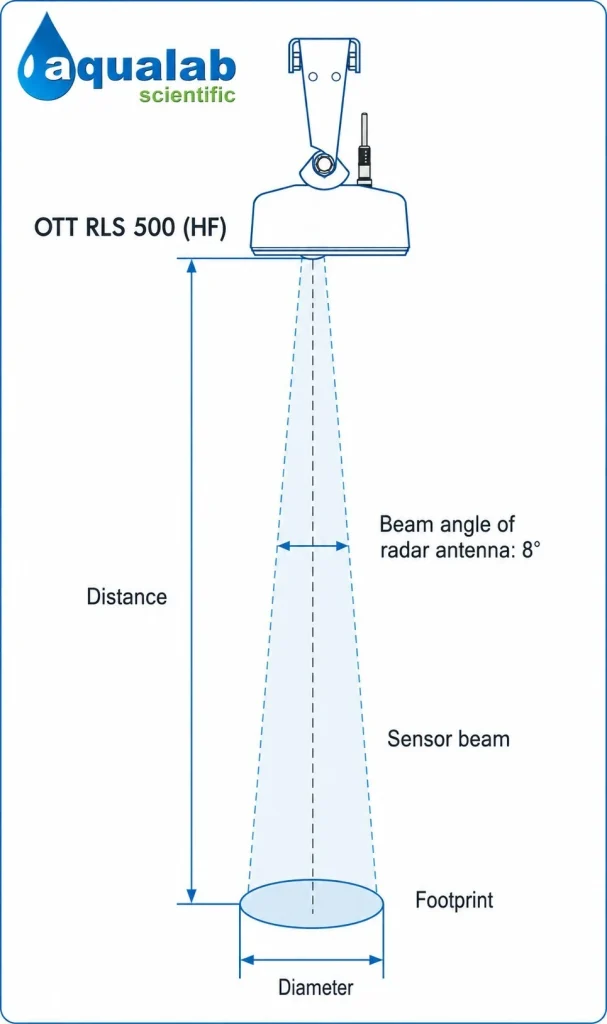 aqualab
scientific

OTT RLS 500 (HF)

Beam angle of radar antenna: 8°

Distance

Sensor beam

Footprint

Diameter